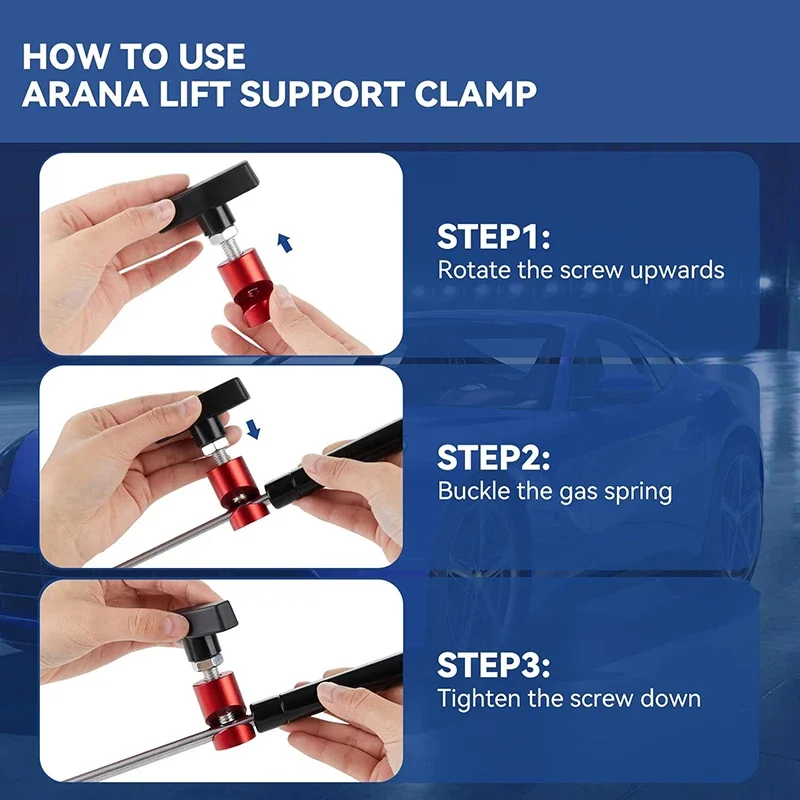 HOW TO USE
ARANA LIFT SUPPORT CLAMP

STEP1:
Rotate the screw upwards

STEP2:
Buckle the gas spring

STEP3:
Tighten the screw down